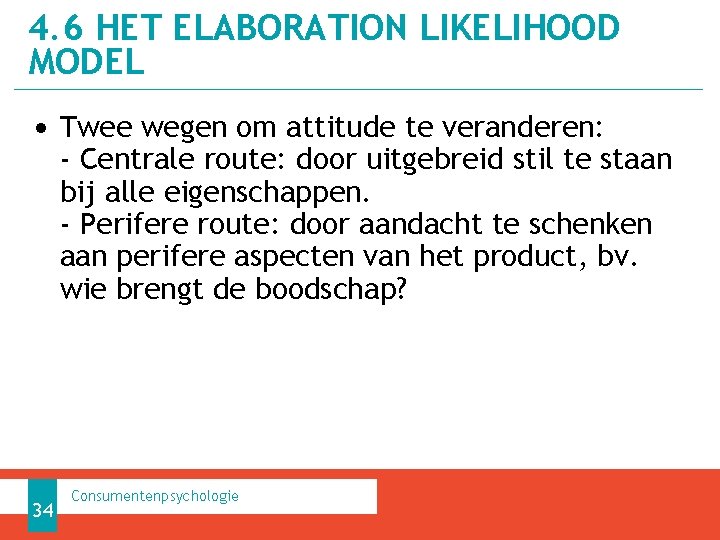 4.6 HET ELABORATION LIKELIHOOD MODEL

• Twee wegen om attitude te veranderen:
- Centrale route: door uitgebreid stil te staan bij alle eigenschappen.
- Perifere route: door aandacht te schenken aan perifere aspecten van het product, bv. wie brengt de boodschap?

34

Consumentenpsychologie